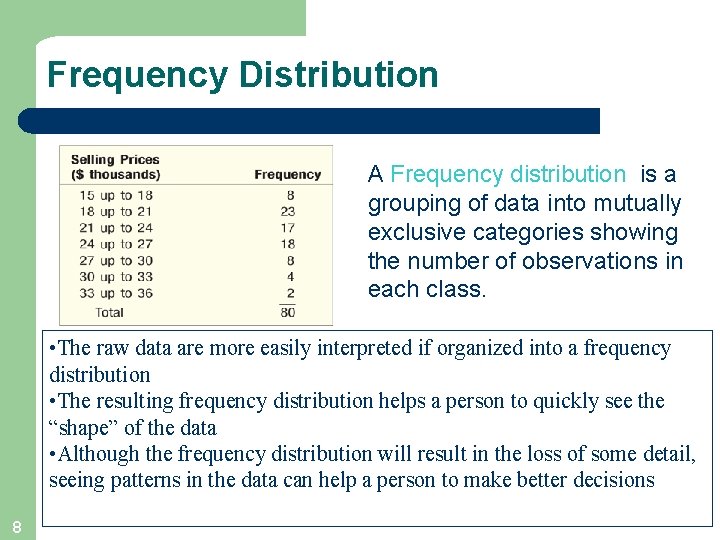 Frequency Distribution

| Selling Prices ($ thousands) | Frequency |
|---|---|
| 15 up to 18 | 8 |
| 18 up to 21 | 23 |
| 21 up to 24 | 17 |
| 24 up to 27 | 18 |
| 27 up to 30 | 8 |
| 30 up to 33 | 4 |
| 33 up to 36 | 2 |
| Total | 80 |

A Frequency distribution is a grouping of data into mutually exclusive categories showing the number of observations in each class.

•The raw data are more easily interpreted if organized into a frequency distribution
•The resulting frequency distribution helps a person to quickly see the “shape” of the data
•Although the frequency distribution will result in the loss of some detail, seeing patterns in the data can help a person to make better decisions

8